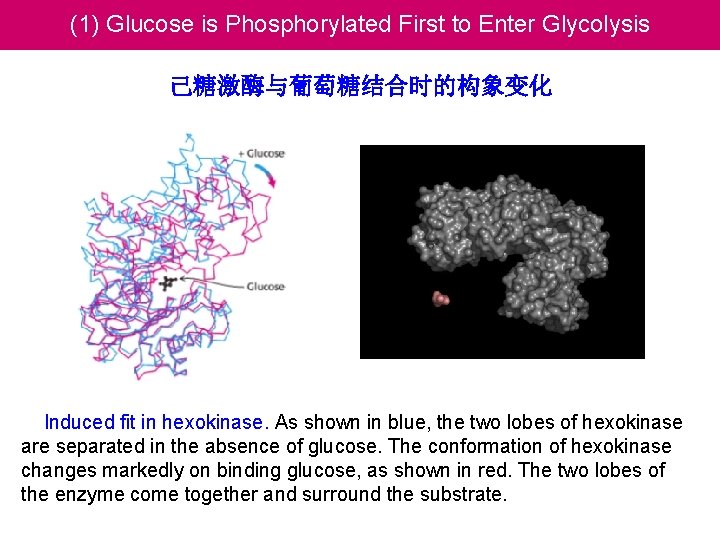 (1) Glucose is Phosphorylated First to Enter Glycolysis

己糖激酶与葡萄糖结合时的构象变化

+ Glucose

Glucose

Induced fit in hexokinase. As shown in blue, the two lobes of hexokinase are separated in the absence of glucose. The conformation of hexokinase changes markedly on binding glucose, as shown in red. The two lobes of the enzyme come together and surround the substrate.